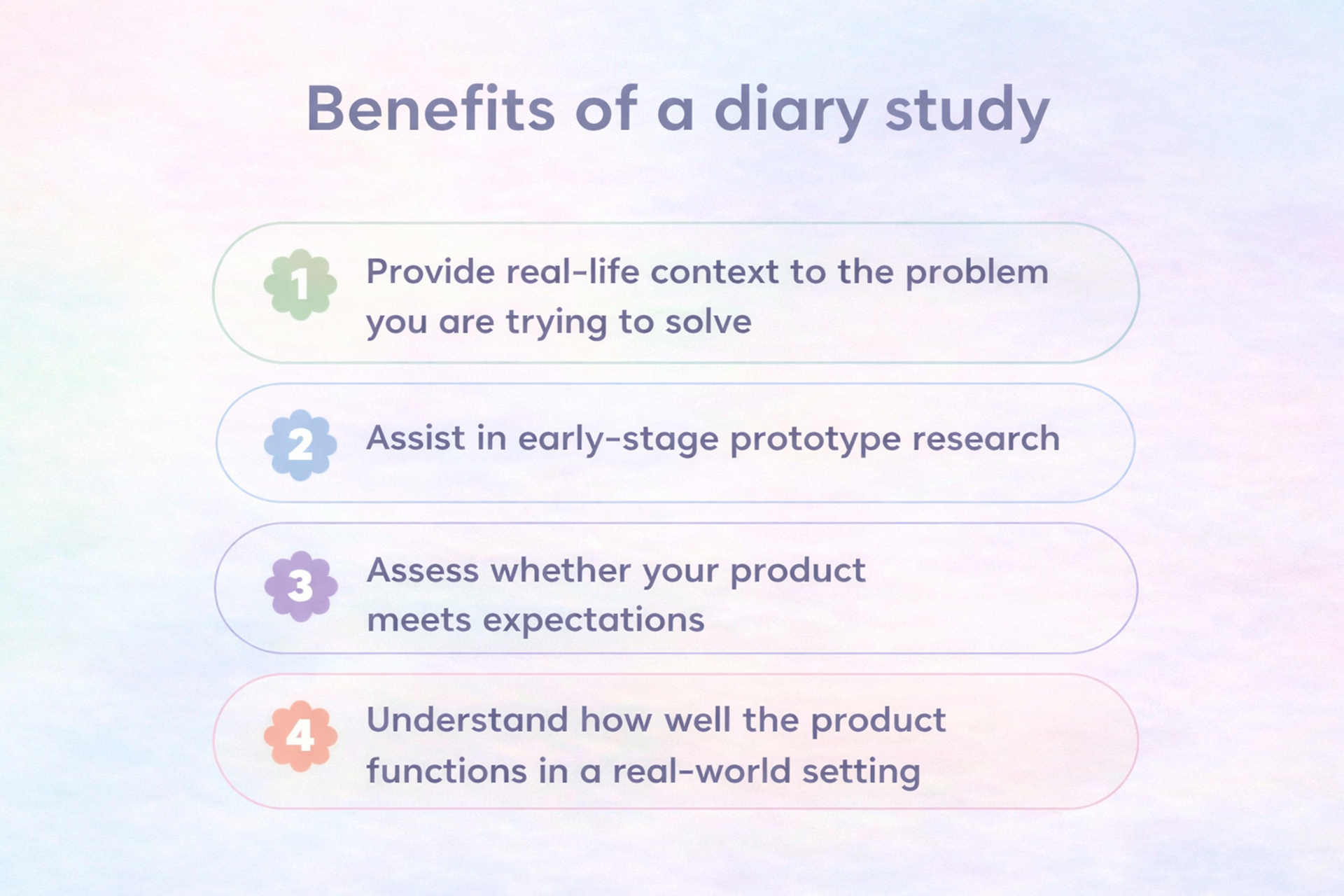 Benefits of a diary study

1 Provide real-life context to the problem you are trying to solve

2 Assist in early-stage prototype research

3 Assess whether your product meets expectations

4 Understand how well the product functions in a real-world setting